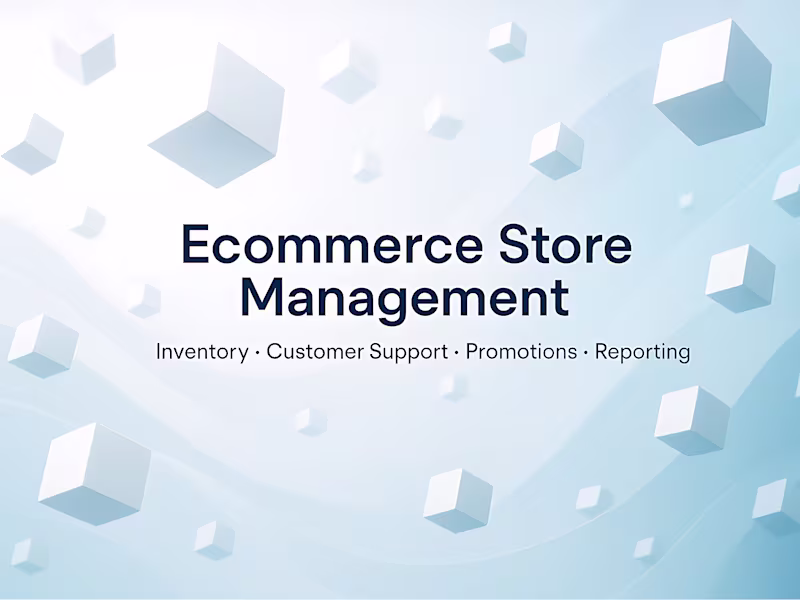 Ecommerce Store Management

Inventory · Customer Support · Promotions · Reporting